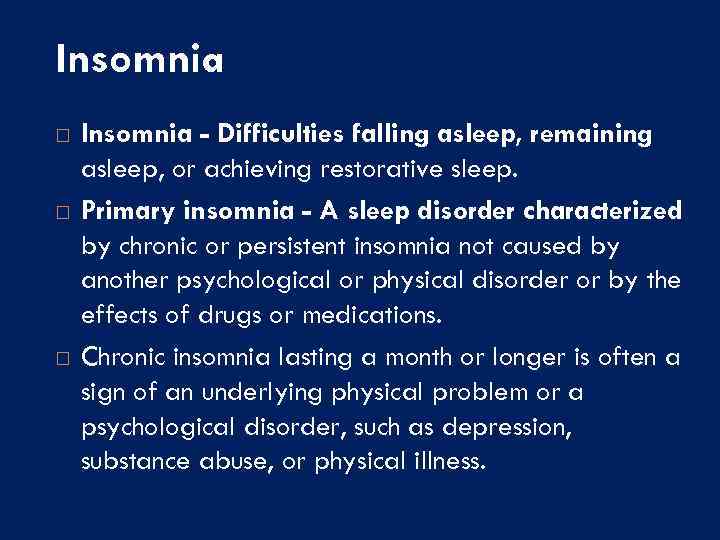 Insomnia

□ Insomnia - Difficulties falling asleep, remaining asleep, or achieving restorative sleep.

□ Primary insomnia - A sleep disorder characterized by chronic or persistent insomnia not caused by another psychological or physical disorder or by the effects of drugs or medications.

□ Chronic insomnia lasting a month or longer is often a sign of an underlying physical problem or a psychological disorder, such as depression, substance abuse, or physical illness.